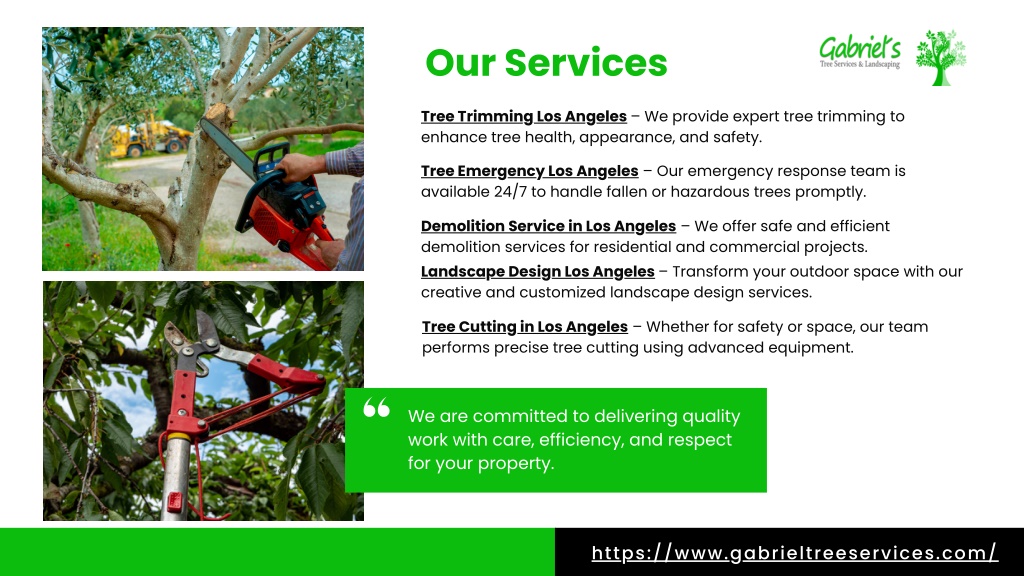 Our Services

Gabriel's
Tree Services & Landscaping

Tree Trimming Los Angeles – We provide expert tree trimming to enhance tree health, appearance, and safety.

Tree Emergency Los Angeles – Our emergency response team is available 24/7 to handle fallen or hazardous trees promptly.

Demolition Service in Los Angeles – We offer safe and efficient demolition services for residential and commercial projects.

Landscape Design Los Angeles – Transform your outdoor space with our creative and customized landscape design services.

Tree Cutting in Los Angeles – Whether for safety or space, our team performs precise tree cutting using advanced equipment.

“ We are committed to delivering quality work with care, efficiency, and respect for your property.

https://www.gabrieltreeservices.com/